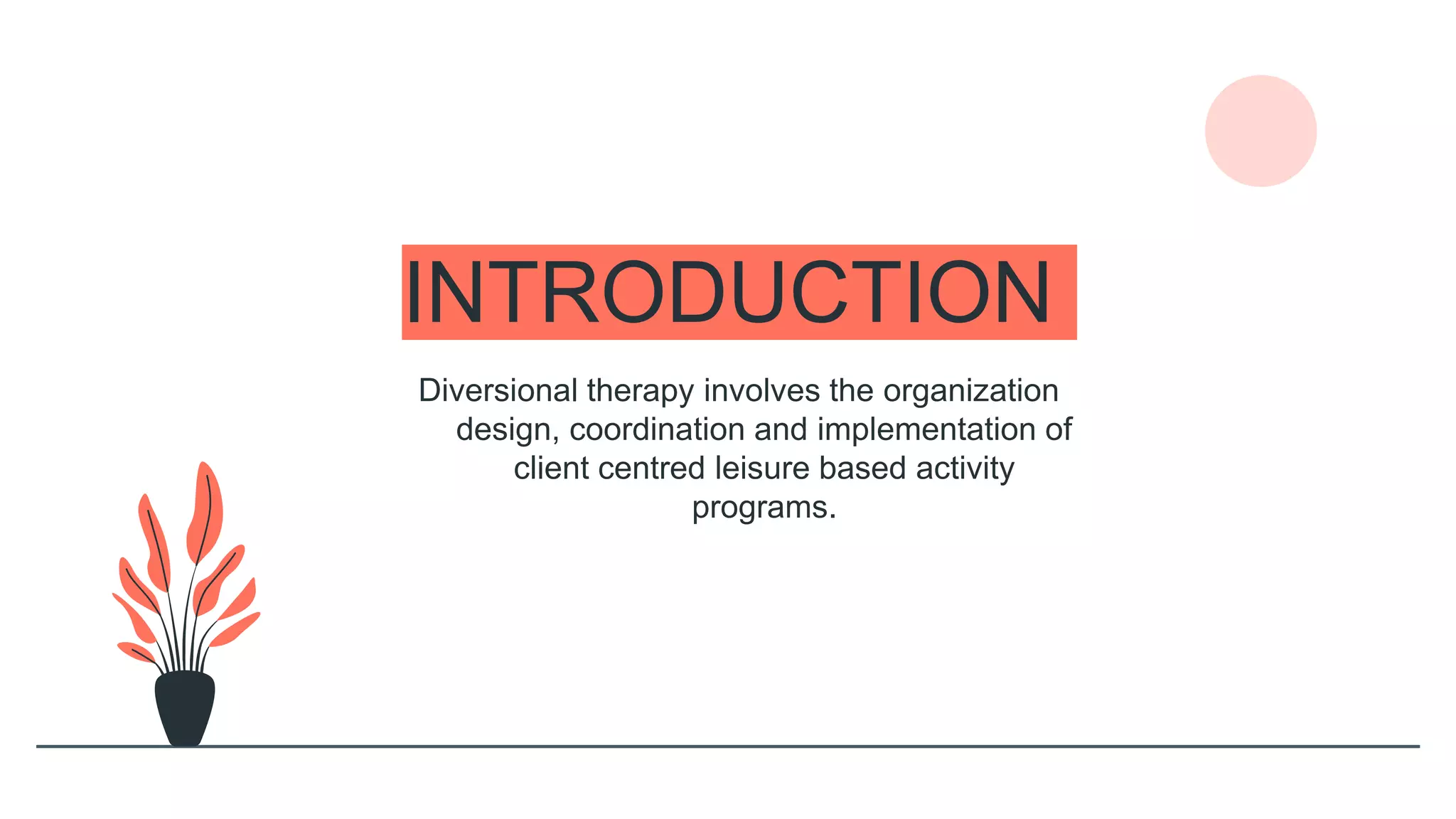 INTRODUCTION

Diversional therapy involves the organization design, coordination and implementation of client centred leisure based activity programs.